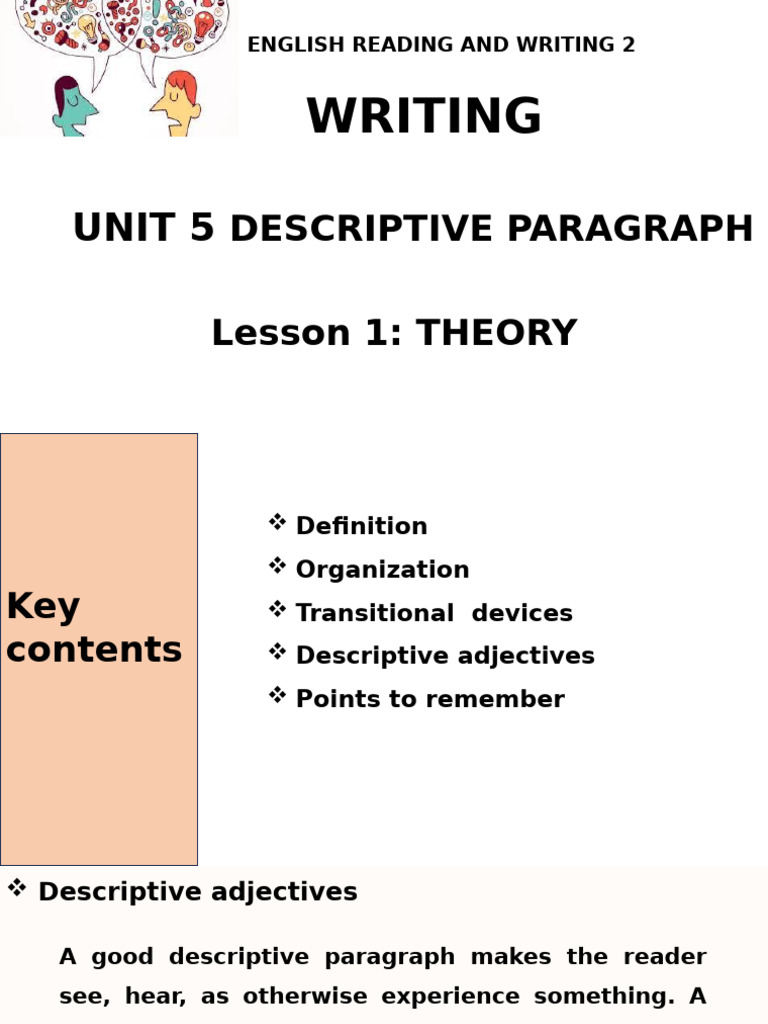 ENGLISH READING AND WRITING 2

WRITING

UNIT 5 DESCRIPTIVE PARAGRAPH

Lesson 1: THEORY

Key contents

❖ Definition
❖ Organization
❖ Transitional devices
❖ Descriptive adjectives
❖ Points to remember

❖ Descriptive adjectives

A good descriptive paragraph makes the reader see, hear, as otherwise experience something. A